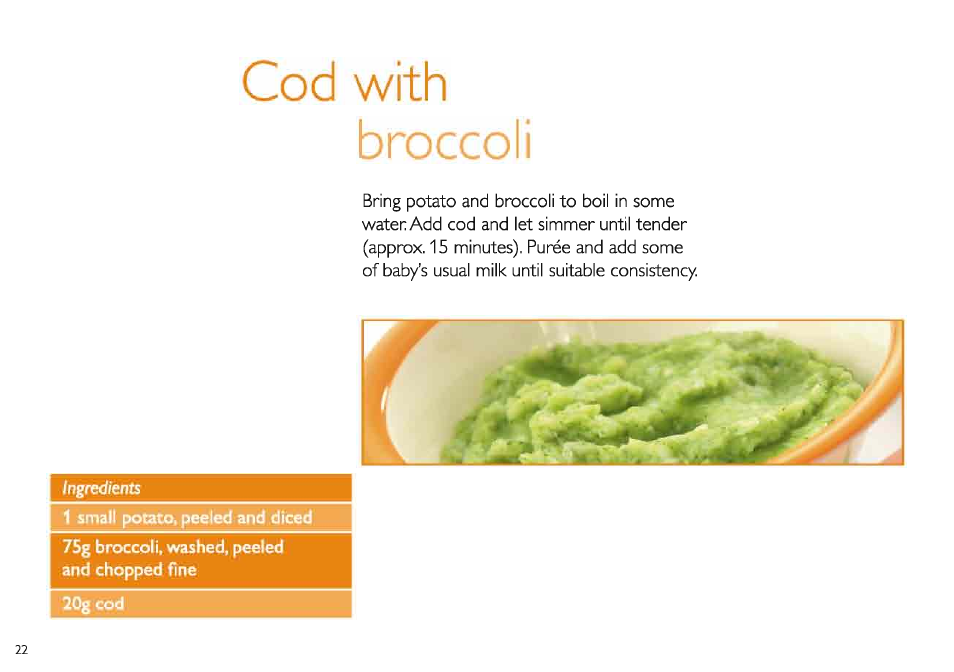 Cod with broccoli

Bring potato and broccoli to boil in some water. Add cod and let simmer until tender (approx. 15 minutes). Purée and add some of baby's usual milk until suitable consistency.

Ingredients

1 small potato, peeled and diced

75g broccoli, washed, peeled and chopped fine

20g cod

22